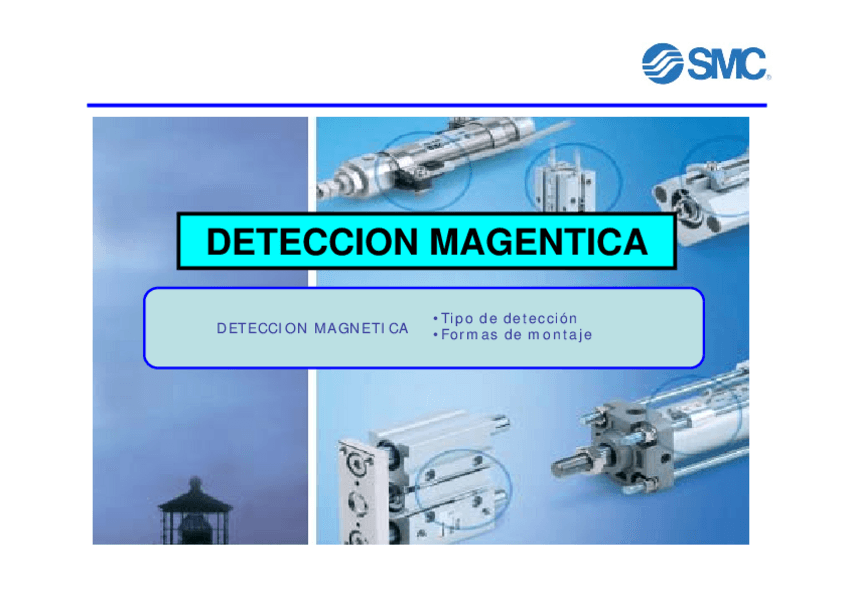 SMC

DETECCION MAGENTICA

DETECCION MAGNETICA

•Tipo de detección
•Formas de montaje